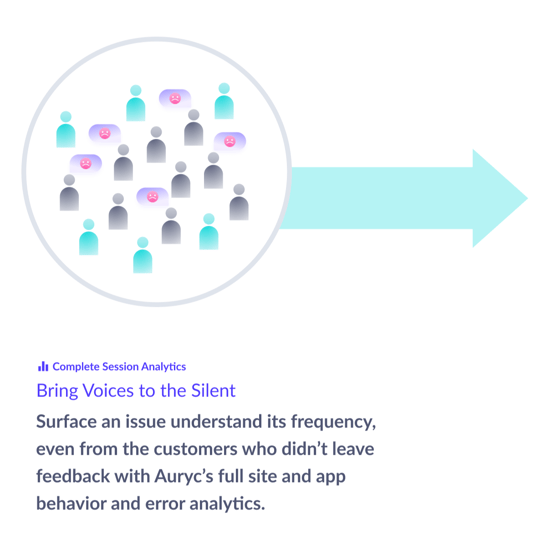 Complete Session Analytics

Bring Voices to the Silent

Surface an issue understand its frequency, even from the customers who didn't leave feedback with Auryc's full site and app behavior and error analytics.